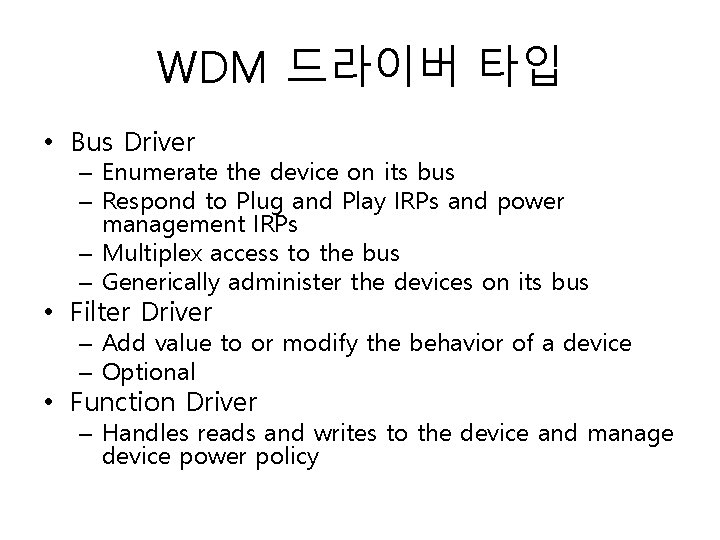 WDM 드라이버 타입

• Bus Driver
  – Enumerate the device on its bus
  – Respond to Plug and Play IRPs and power management IRPs
  – Multiplex access to the bus
  – Generically administer the devices on its bus
• Filter Driver
  – Add value to or modify the behavior of a device
  – Optional
• Function Driver
  – Handles reads and writes to the device and manage device power policy